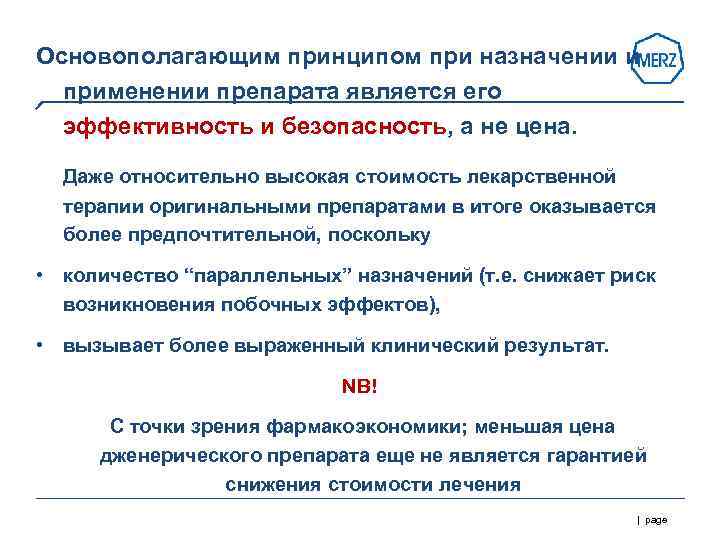 Основополагающим принципом при назначении и применении препарата является его эффективность и безопасность, а не цена.

MERZ

Даже относительно высокая стоимость лекарственной терапии оригинальными препаратами в итоге оказывается более предпочтительной, поскольку

• количество “параллельных” назначений (т.е. снижает риск возникновения побочных эффектов),

• вызывает более выраженный клинический результат.

NB!

С точки зрения фармакоэкономики; меньшая цена дженерического препарата еще не является гарантией снижения стоимости лечения

| page